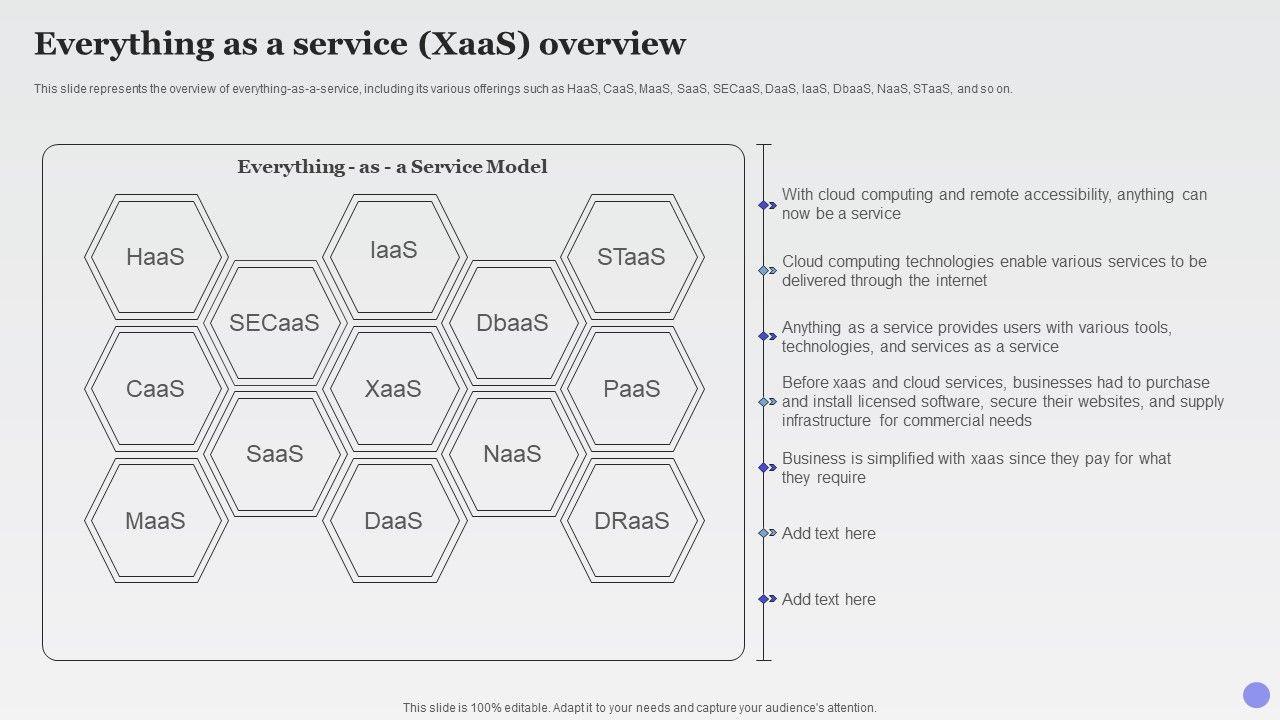 Everything as a service (XaaS) overview

This slide represents the overview of everything-as-a-service, including its various offerings such as HaaS, CaaS, MaaS, SaaS, SECaaS, DaaS, IaaS, DbaaS, NaaS, STaaS, and so on.

Everything - as - a Service Model

HaaS

IaaS

STaaS

SECaaS

DbaaS

CaaS

XaaS

PaaS

SaaS

NaaS

MaaS

DaaS

DRaaS

With cloud computing and remote accessibility, anything can now be a service

Cloud computing technologies enable various services to be delivered through the internet

Anything as a service provides users with various tools, technologies, and services as a service

Before xaas and cloud services, businesses had to purchase and install licensed software, secure their websites, and supply infrastructure for commercial needs

Business is simplified with xaas since they pay for what they require

Add text here

Add text here

This slide is 100% editable. Adapt it to your needs and capture your audience's attention.